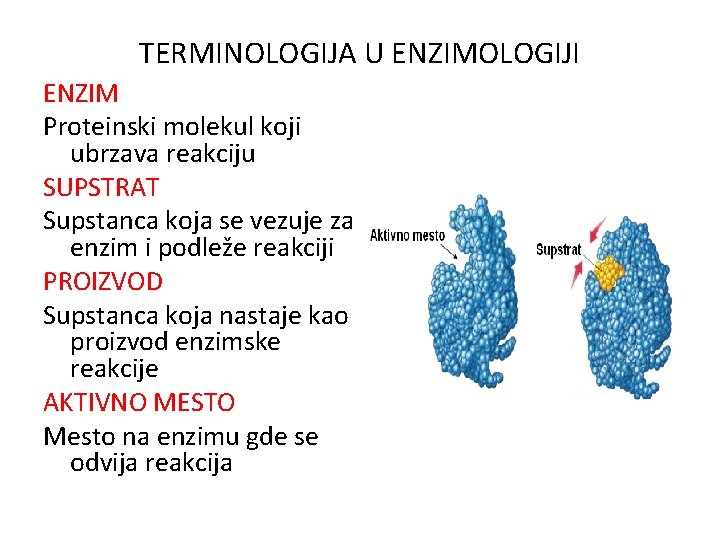 TERMINOLOGIJA U ENZIMOLOGIJI

ENZIM

Proteinski molekul koji ubrzava reakciju

SUPSTRAT

Supstanca koja se vezuje za enzim i podleže reakciji

PROIZVOD

Supstanca koja nastaje kao proizvod enzimske reakcije

AKTIVNO MESTO

Mesto na enzimu gde se odvija reakcija

Aktivno mesto

Supstrat